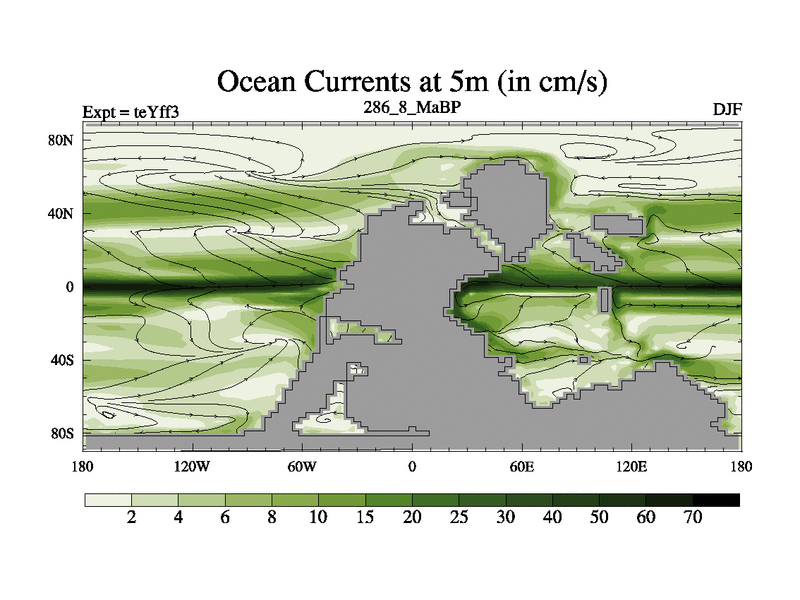 Ocean Currents at 5m (in cm/s)

Expt = teYff3

286_8_MaBP

DJF

80N
40N
0
40S
80S

180 120W 60W 0 60E 120E 180

2 4 6 8 10 15 20 25 30 40 50 60 70